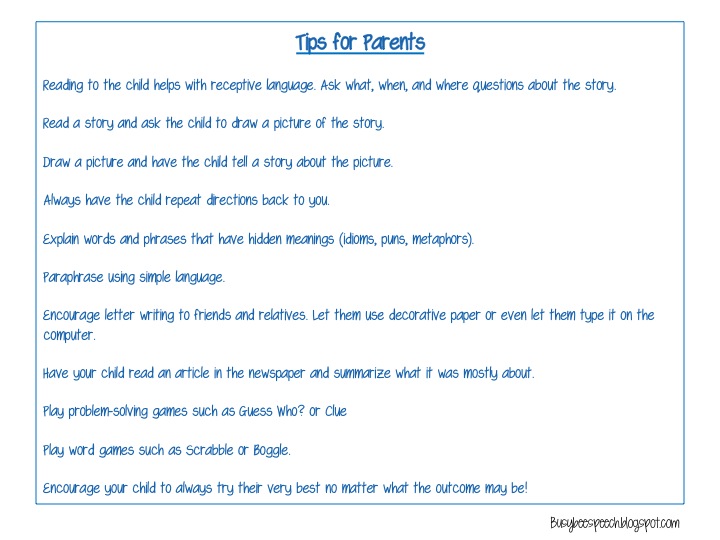 Tips for Parents

Reading to the child helps with receptive language. Ask what, when, and where questions about the story.

Read a story and ask the child to draw a picture of the story.

Draw a picture and have the child tell a story about the picture.

Always have the child repeat directions back to you.

Explain words and phrases that have hidden meanings (idioms, puns, metaphors).

Paraphrase using simple language.

Encourage letter writing to friends and relatives. Let them use decorative paper or even let them type it on the computer.

Have your child read an article in the newspaper and summarize what it was mostly about.

Play problem-solving games such as Guess Who? or Clue

Play word games such as Scrabble or Boggle.

Encourage your child to always try their very best no matter what the outcome may be!

Busybeespeech.blogspot.com